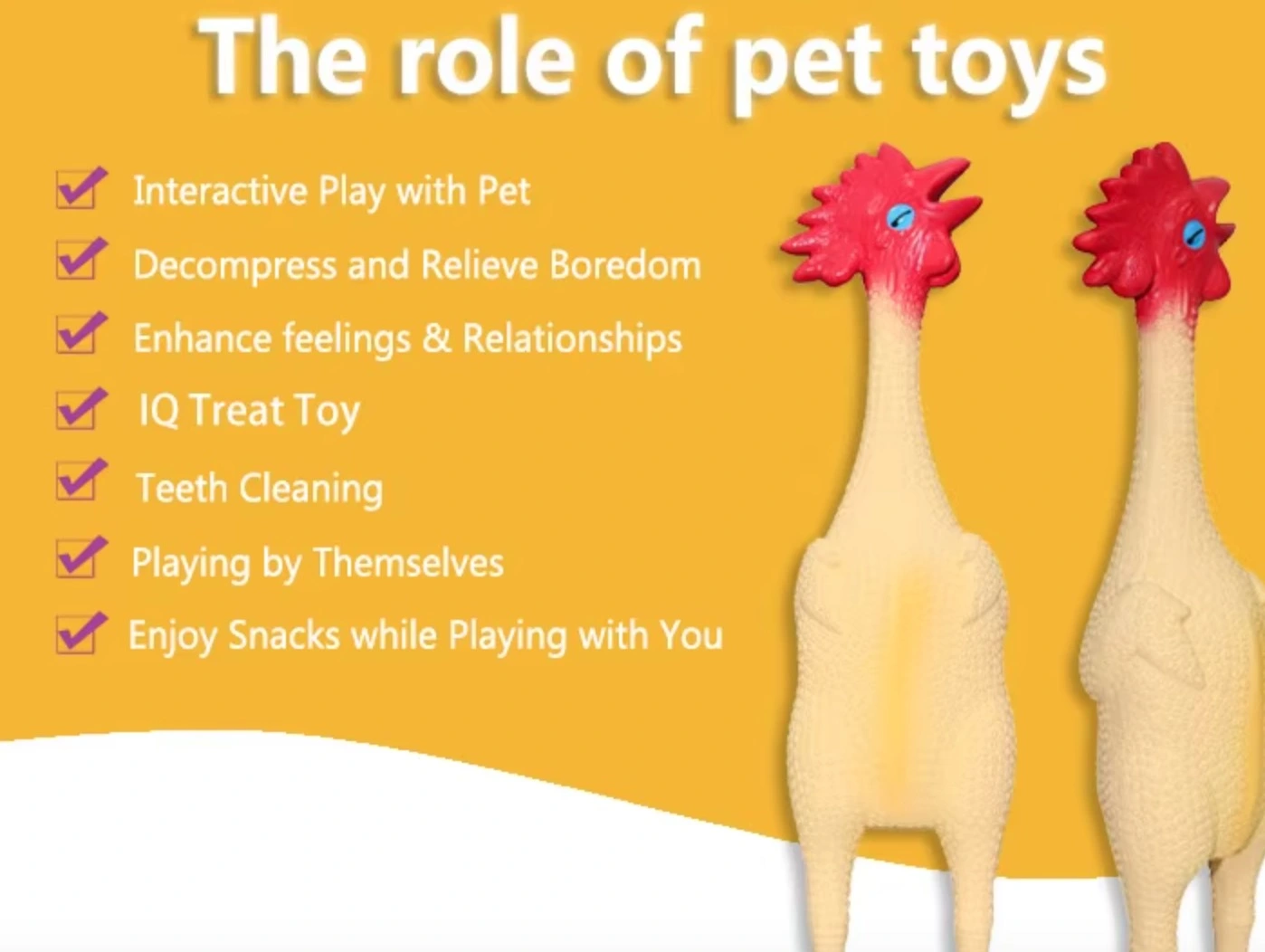 The role of pet toys

Interactive Play with Pet

Decompress and Relieve Boredom

Enhance feelings & Relationships

IQ Treat Toy

Teeth Cleaning

Playing by Themselves

Enjoy Snacks while Playing with You